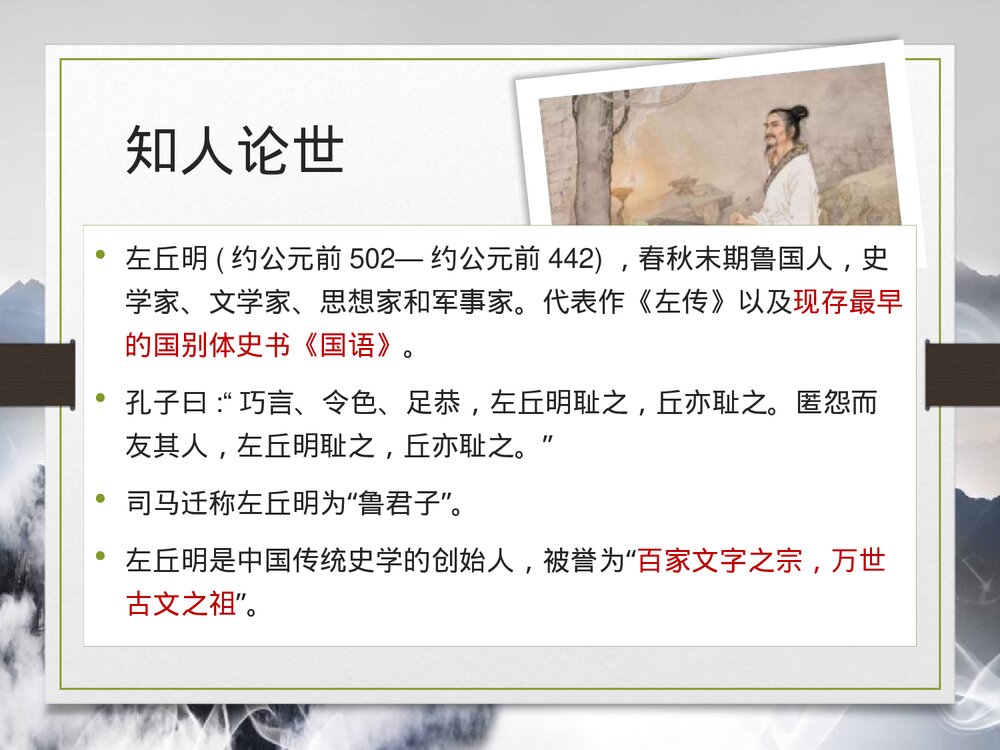 知人论世

• 左丘明 ( 约公元前 502— 约公元前 442) ，春秋末期鲁国人，史学家、文学家、思想家和军事家。代表作《左传》以及现存最早的国别体史书《国语》。

• 孔子曰 :“ 巧言、令色、足恭，左丘明耻之，丘亦耻之。匿怨而友其人，左丘明耻之，丘亦耻之。”

• 司马迁称左丘明为“鲁君子”。

• 左丘明是中国传统史学的创始人，被誉为“百家文字之宗，万世古文之祖”。